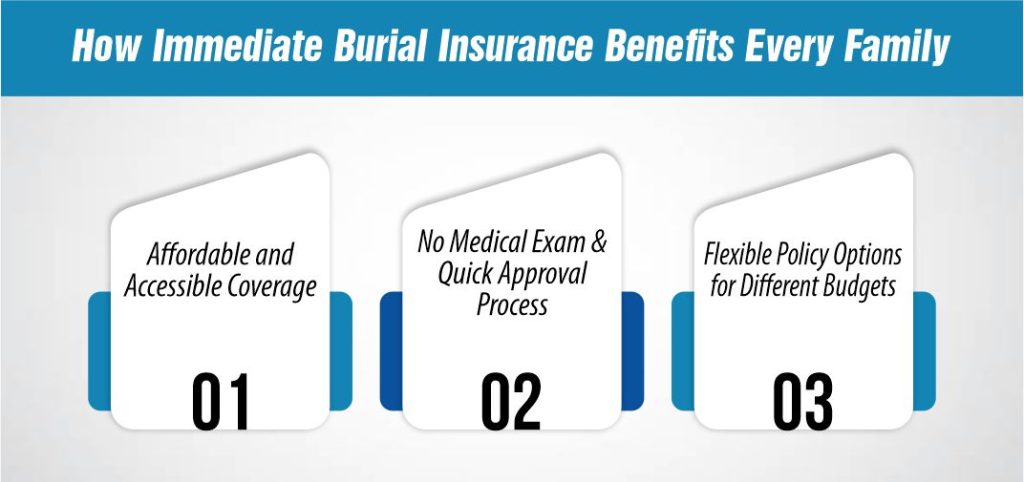 How Immediate Burial Insurance Benefits Every Family

Affordable and Accessible Coverage

01

No Medical Exam & Quick Approval Process

02

Flexible Policy Options for Different Budgets

03